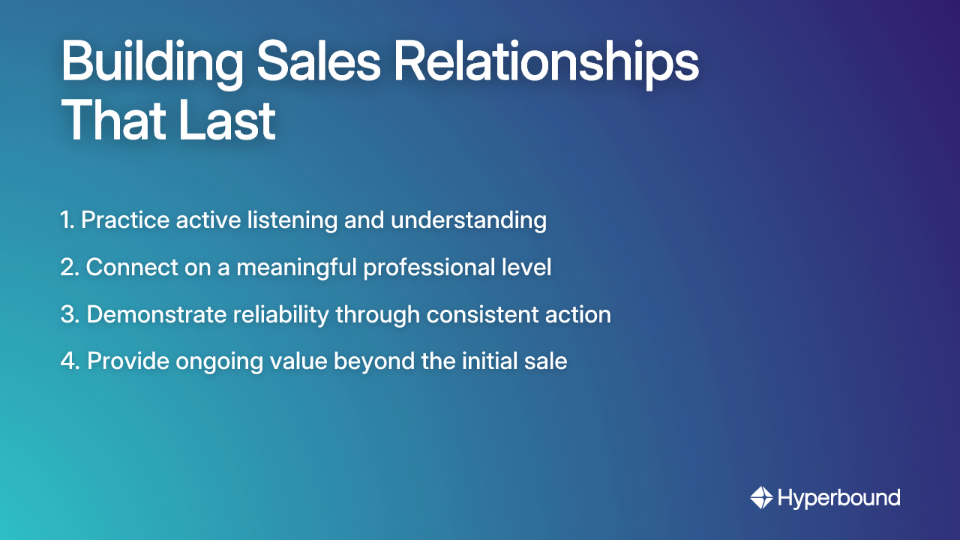 Building Sales Relationships That Last

1. Practice active listening and understanding

2. Connect on a meaningful professional level

3. Demonstrate reliability through consistent action

4. Provide ongoing value beyond the initial sale

Hyperbound